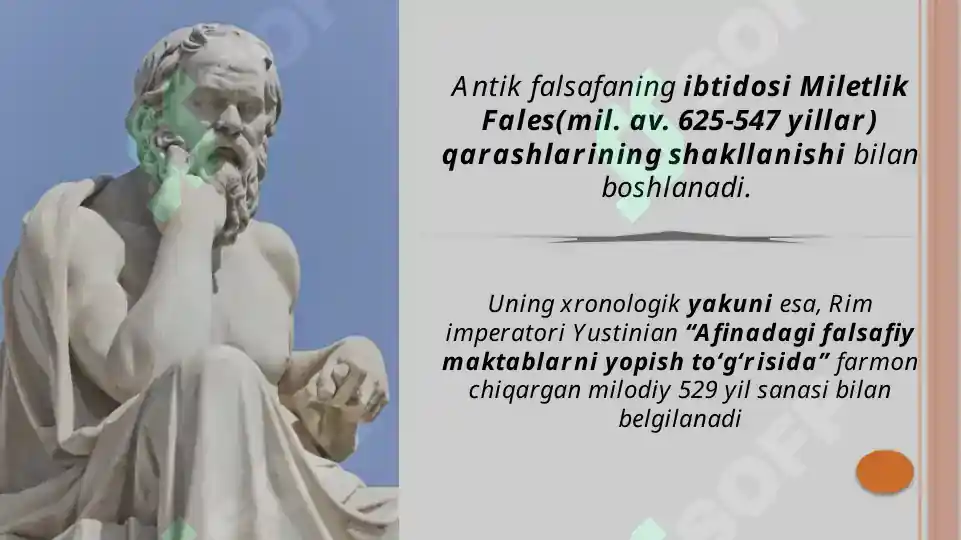 Antik falsafaning ibtidosi Miletlik Fales(mil. av. 625-547 yillar) qarashlarining shakllanishi bilan boshlanadi.

Uning xronologik yakuni esa, Rim imperatori Yustinian “Afinadagi falsafiy maktablarni yopish to‘g‘risida” farmon chiqargan milodiy 529 yil sanasi bilan belgilanadi